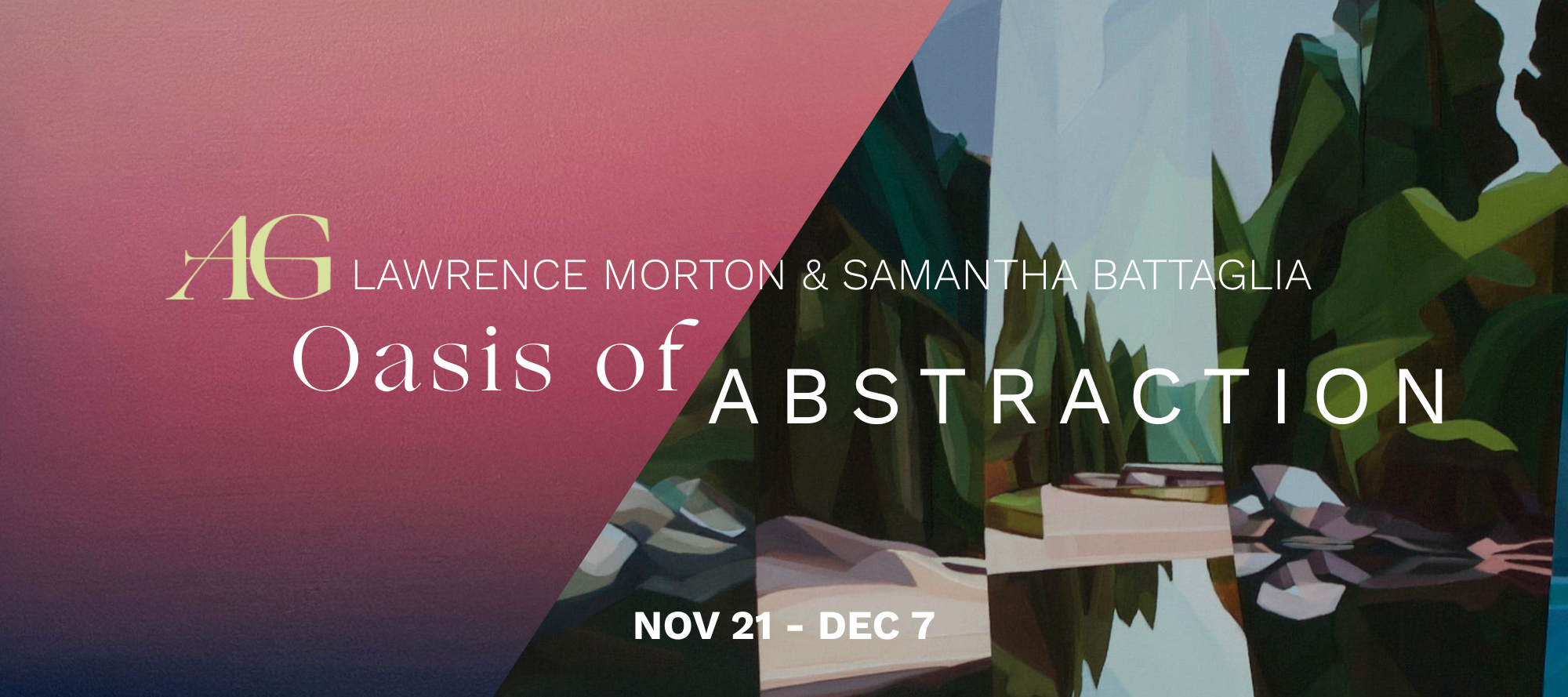 AG LAWRENCE MORTON & SAMANTHA BATTAGLIA

Oasis of ABSTRACTION

NOV 21 - DEC 7